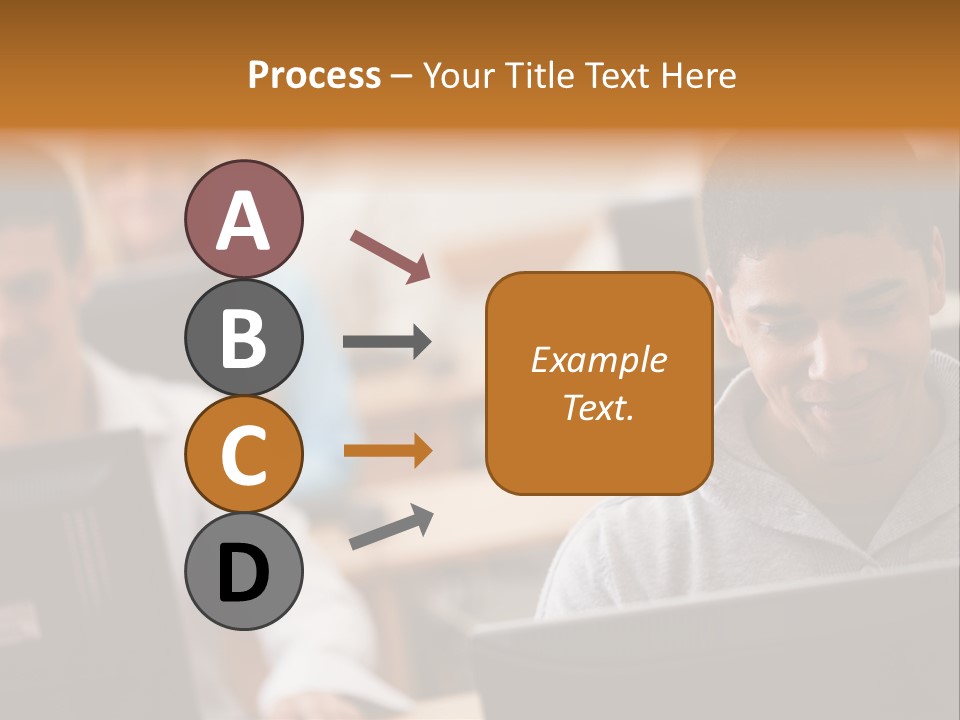 Process – Your Title Text Here

A

B

C

D

Example Text.